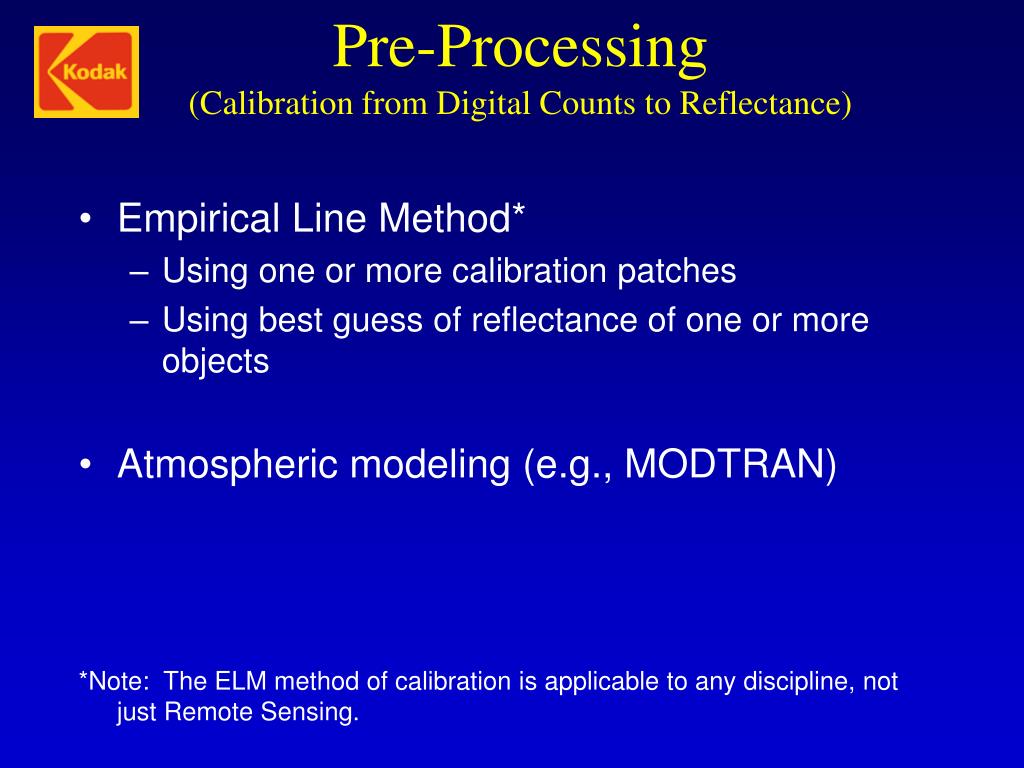 Kodak

Pre-Processing
(Calibration from Digital Counts to Reflectance)

• Empirical Line Method*
– Using one or more calibration patches
– Using best guess of reflectance of one or more objects

• Atmospheric modeling (e.g., MODTRAN)

*Note: The ELM method of calibration is applicable to any discipline, not just Remote Sensing.